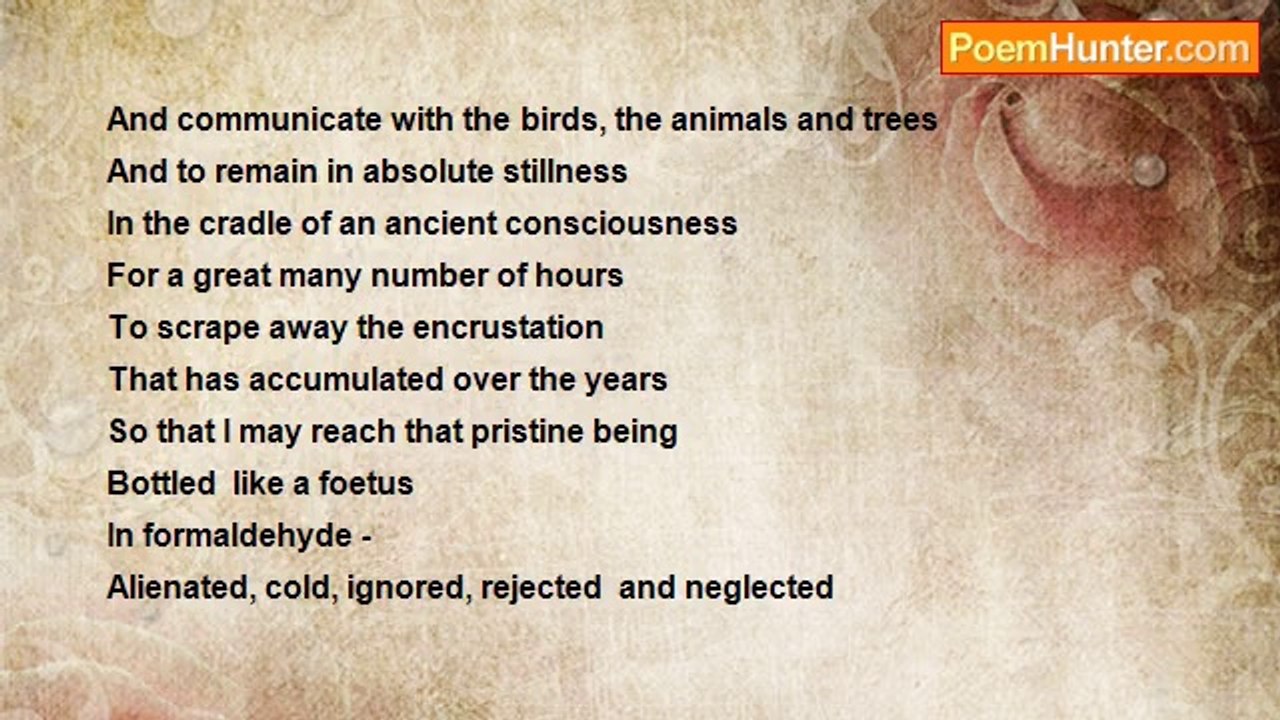 PoemHunter.com

And communicate with the birds, the animals and trees
And to remain in absolute stillness
In the cradle of an ancient consciousness
For a great many number of hours
To scrape away the encrustation
That has accumulated over the years
So that I may reach that pristine being
Bottled like a foetus
In formaldehyde -
Alienated, cold, ignored, rejected and neglected